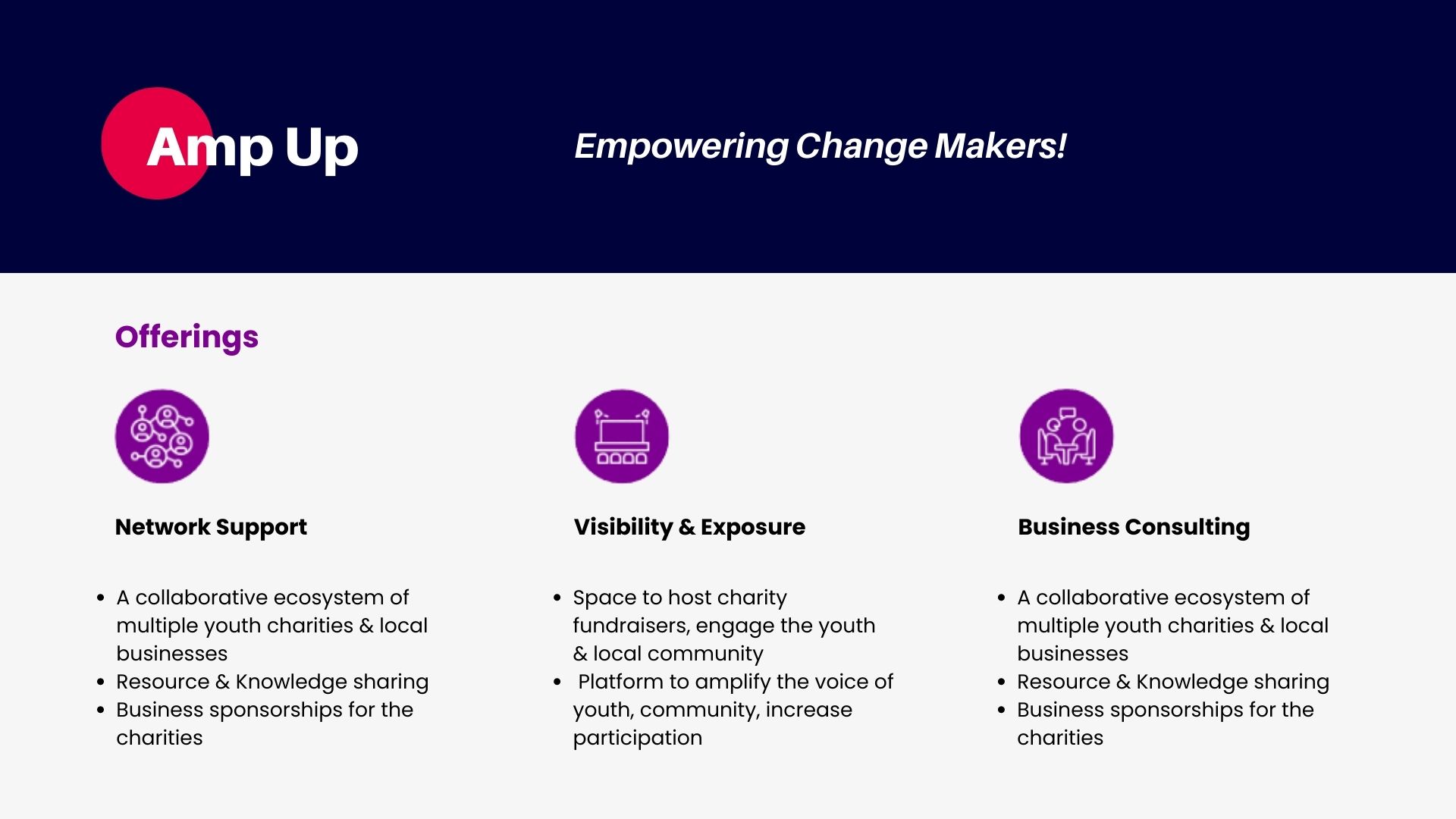 Amp Up

Empowering Change Makers!

Offerings

Network Support

- A collaborative ecosystem of multiple youth charities & local businesses
- Resource & Knowledge sharing
- Business sponsorships for the charities

Visibility & Exposure

- Space to host charity fundraisers, engage the youth & local community
- Platform to amplify the voice of youth, community, increase participation

Business Consulting

- A collaborative ecosystem of multiple youth charities & local businesses
- Resource & Knowledge sharing
- Business sponsorships for the charities